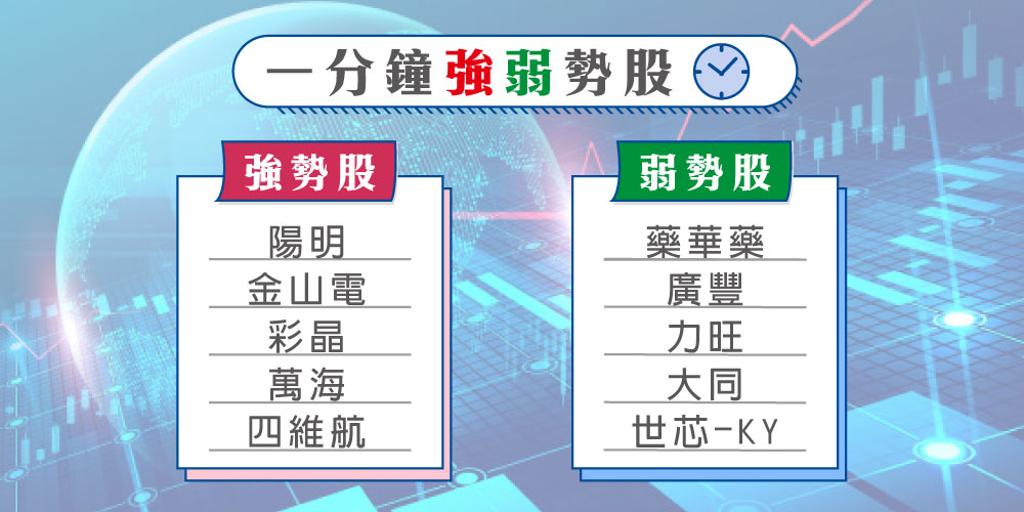 一分鐘強弱勢股

強勢股

陽明
金山電
彩晶
萬海
四維航

弱勢股

藥華藥
廣豐
力旺
大同
世芯-KY